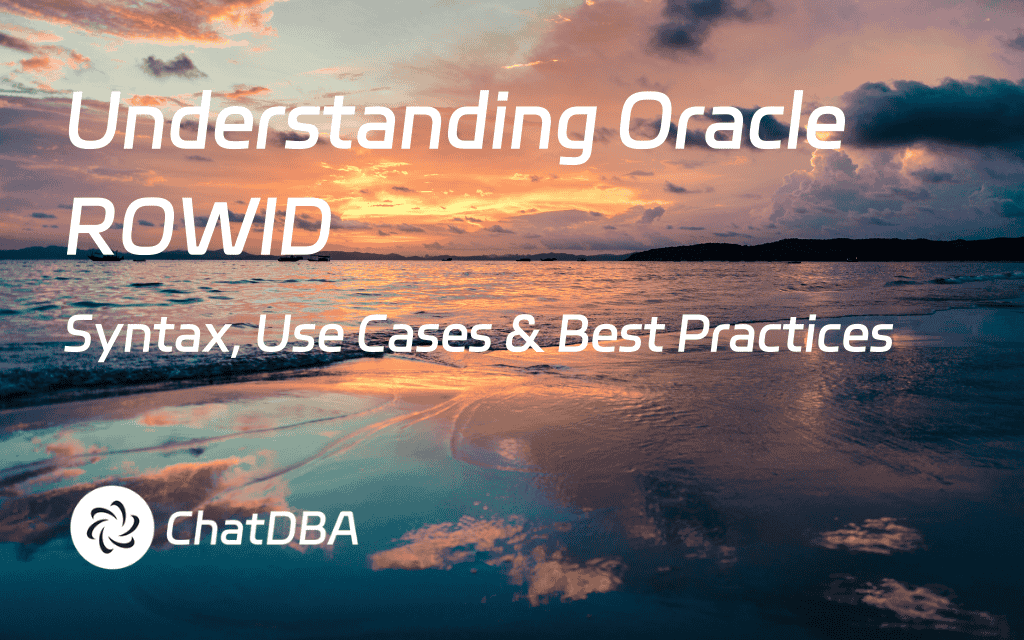 Understanding Oracle ROWID

Syntax, Use Cases & Best Practices

ChatDBA